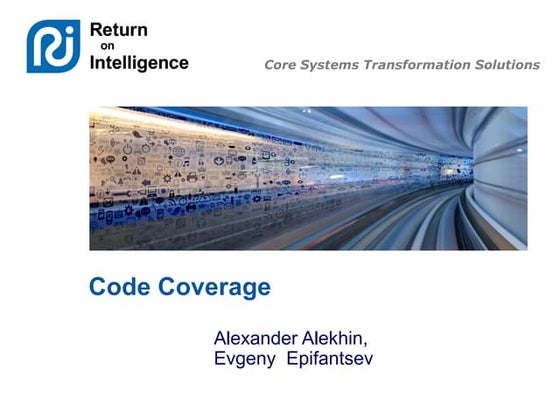 Return on Intelligence

Core Systems Transformation Solutions

Code Coverage

Alexander Alekhin,
Evgeny Epifantsev